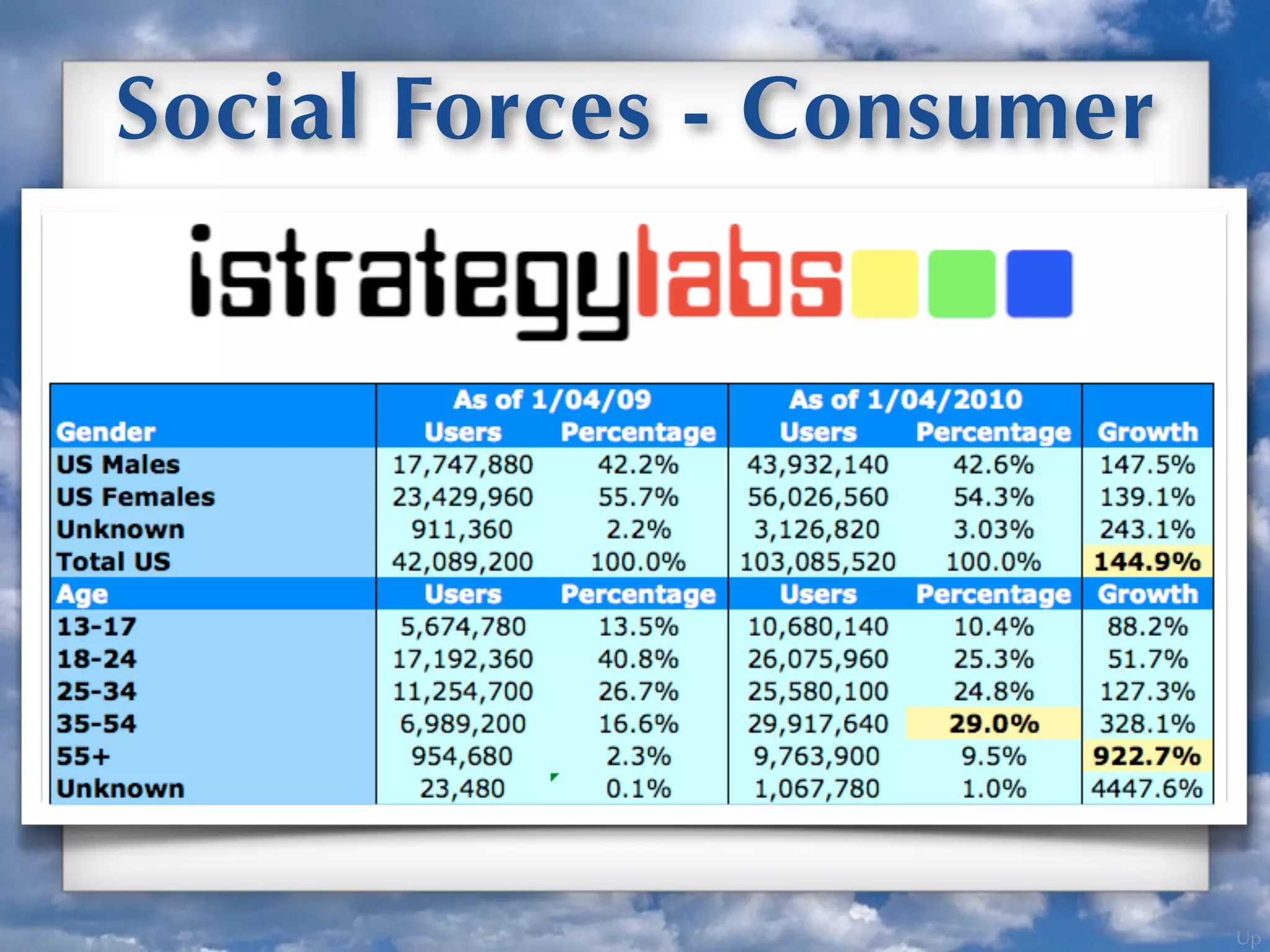 Social Forces - Consumer

istrategylabs

| | As of 1/04/09 | | As of 1/04/2010 | | |
|---|---|---|---|---|---|
| Gender | Users | Percentage | Users | Percentage | Growth |
| US Males | 17,747,880 | 42.2% | 43,932,140 | 42.6% | 147.5% |
| US Females | 23,429,960 | 55.7% | 56,026,560 | 54.3% | 139.1% |
| Unknown | 911,360 | 2.2% | 3,126,820 | 3.03% | 243.1% |
| Total US | 42,089,200 | 100.0% | 103,085,520 | 100.0% | 144.9% |
| Age | Users | Percentage | Users | Percentage | Growth |
| 13-17 | 5,674,780 | 13.5% | 10,680,140 | 10.4% | 88.2% |
| 18-24 | 17,192,360 | 40.8% | 26,075,960 | 25.3% | 51.7% |
| 25-34 | 11,254,700 | 26.7% | 25,580,100 | 24.8% | 127.3% |
| 35-54 | 6,989,200 | 16.6% | 29,917,640 | 29.0% | 328.1% |
| 55+ | 954,680 | 2.3% | 9,763,900 | 9.5% | 922.7% |
| Unknown | 23,480 | 0.1% | 1,067,780 | 1.0% | 4447.6% |

Up